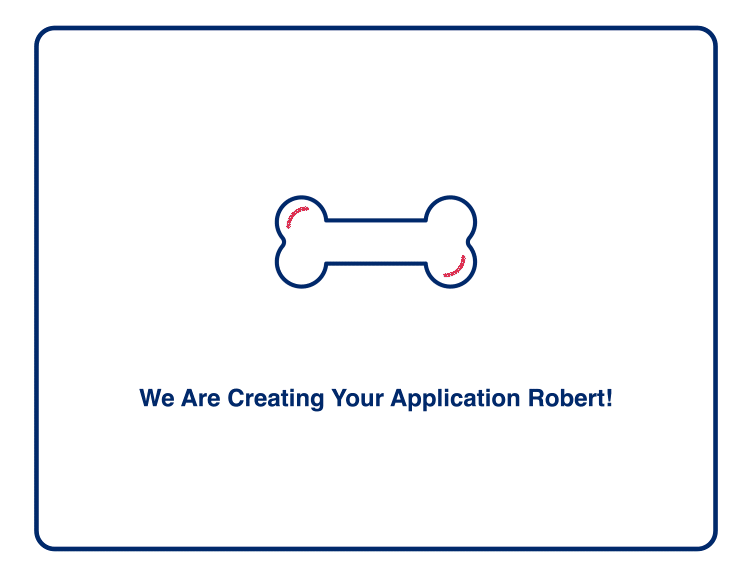 We Are Creating Your Application Robert!